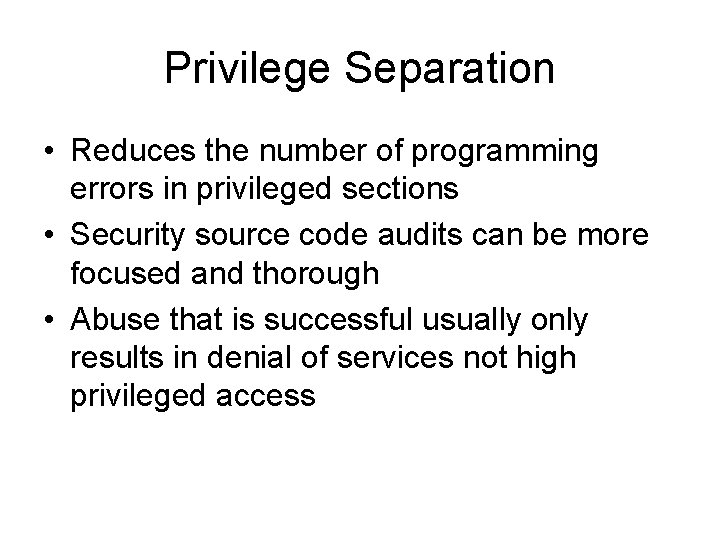 Privilege Separation

• Reduces the number of programming errors in privileged sections
• Security source code audits can be more focused and thorough
• Abuse that is successful usually only results in denial of services not high privileged access